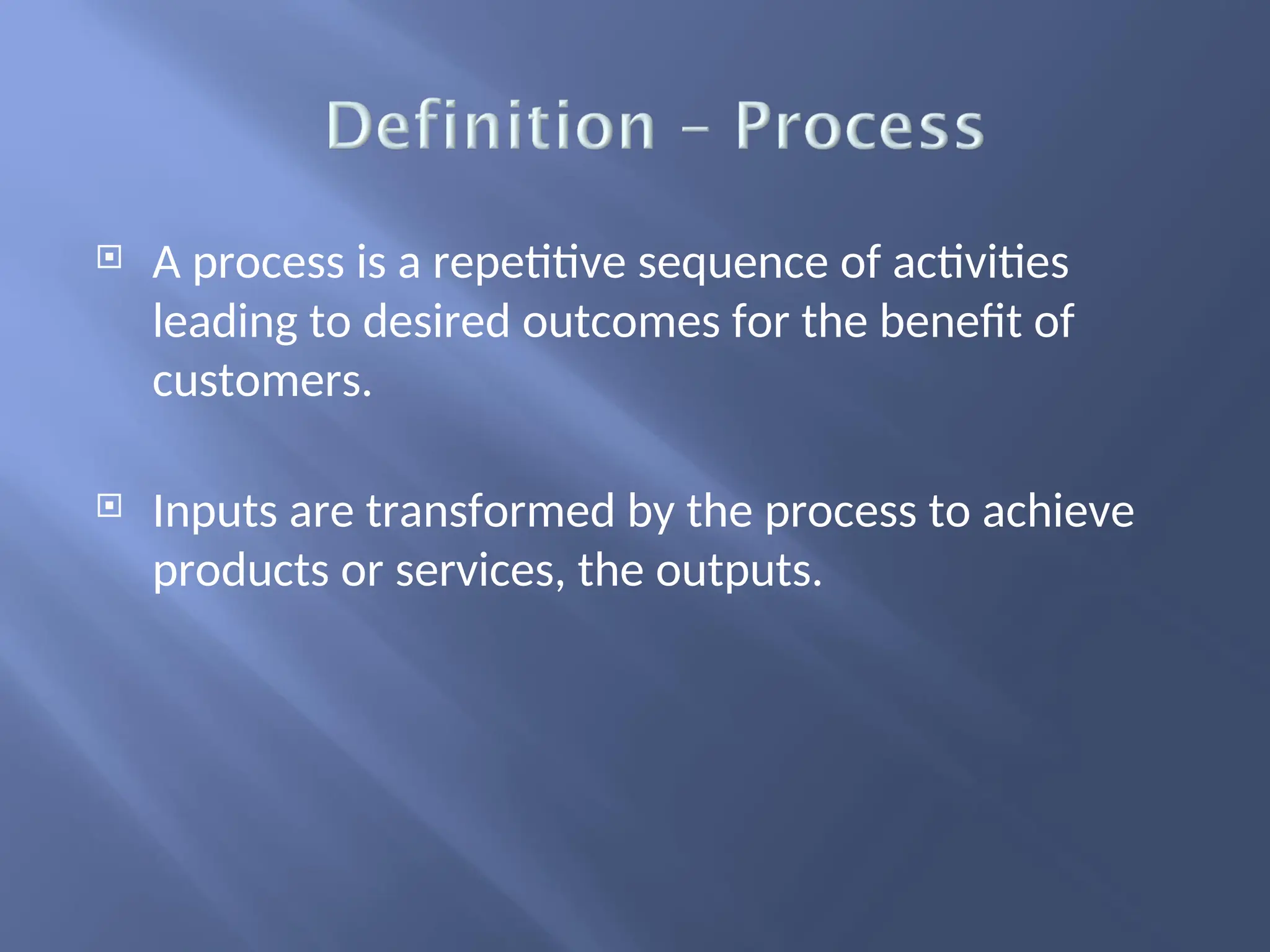 Definition – Process

A process is a repetitive sequence of activities leading to desired outcomes for the benefit of customers.

Inputs are transformed by the process to achieve products or services, the outputs.